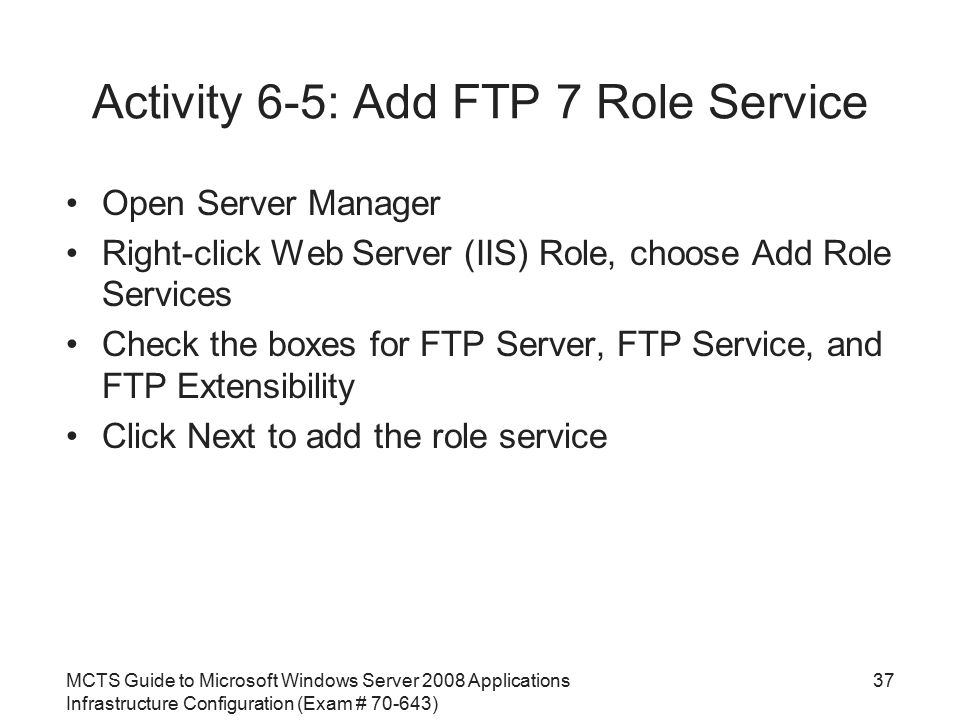 Activity 6-5: Add FTP 7 Role Service

• Open Server Manager
• Right-click Web Server (IIS) Role, choose Add Role Services
• Check the boxes for FTP Server, FTP Service, and FTP Extensibility
• Click Next to add the role service

MCTS Guide to Microsoft Windows Server 2008 Applications Infrastructure Configuration (Exam # 70-643)

37